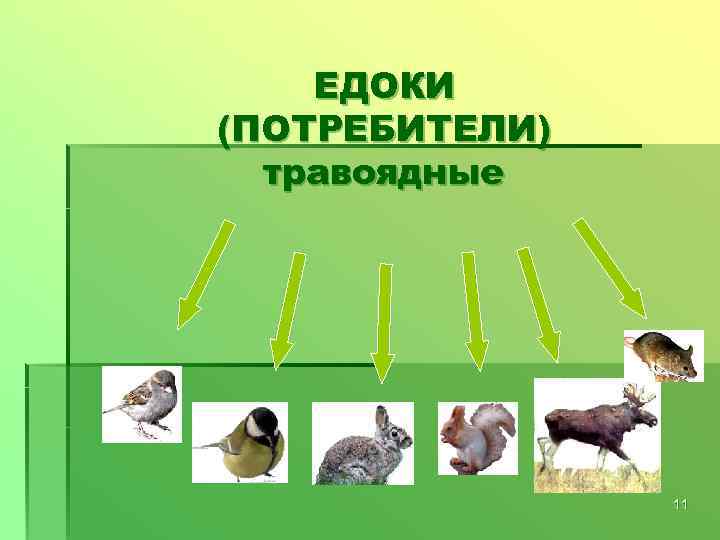 ЕДОКИ
(ПОТРЕБИТЕЛИ)
травоядные

11